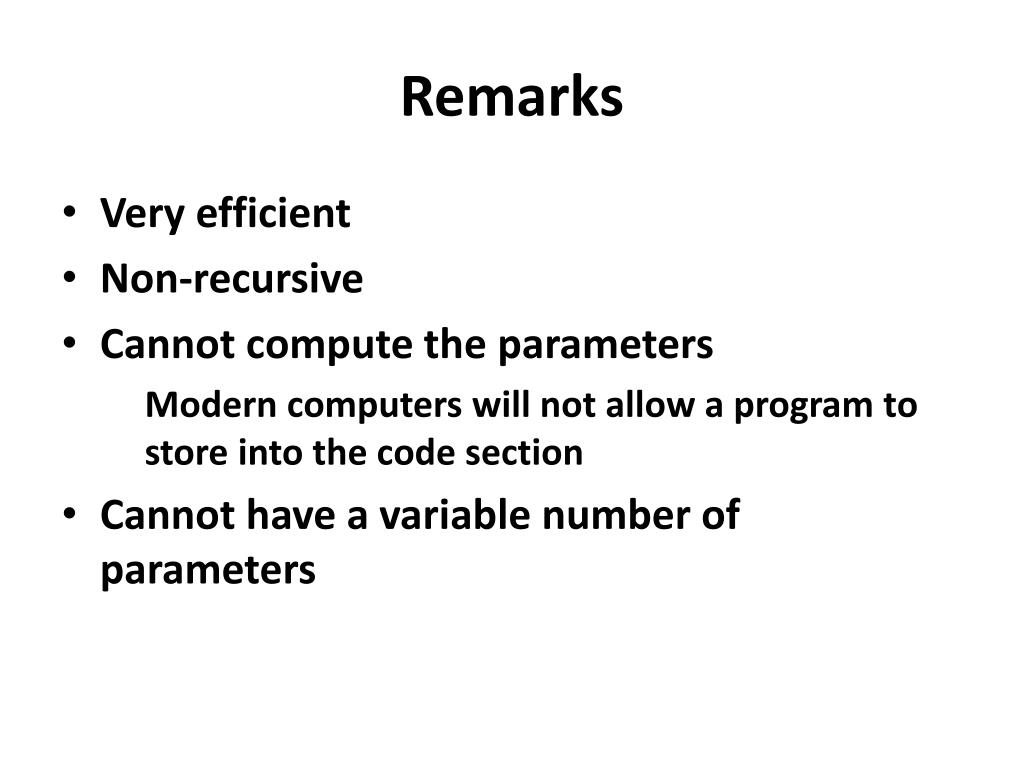 Remarks

• Very efficient
• Non-recursive
• Cannot compute the parameters
Modern computers will not allow a program to store into the code section
• Cannot have a variable number of parameters